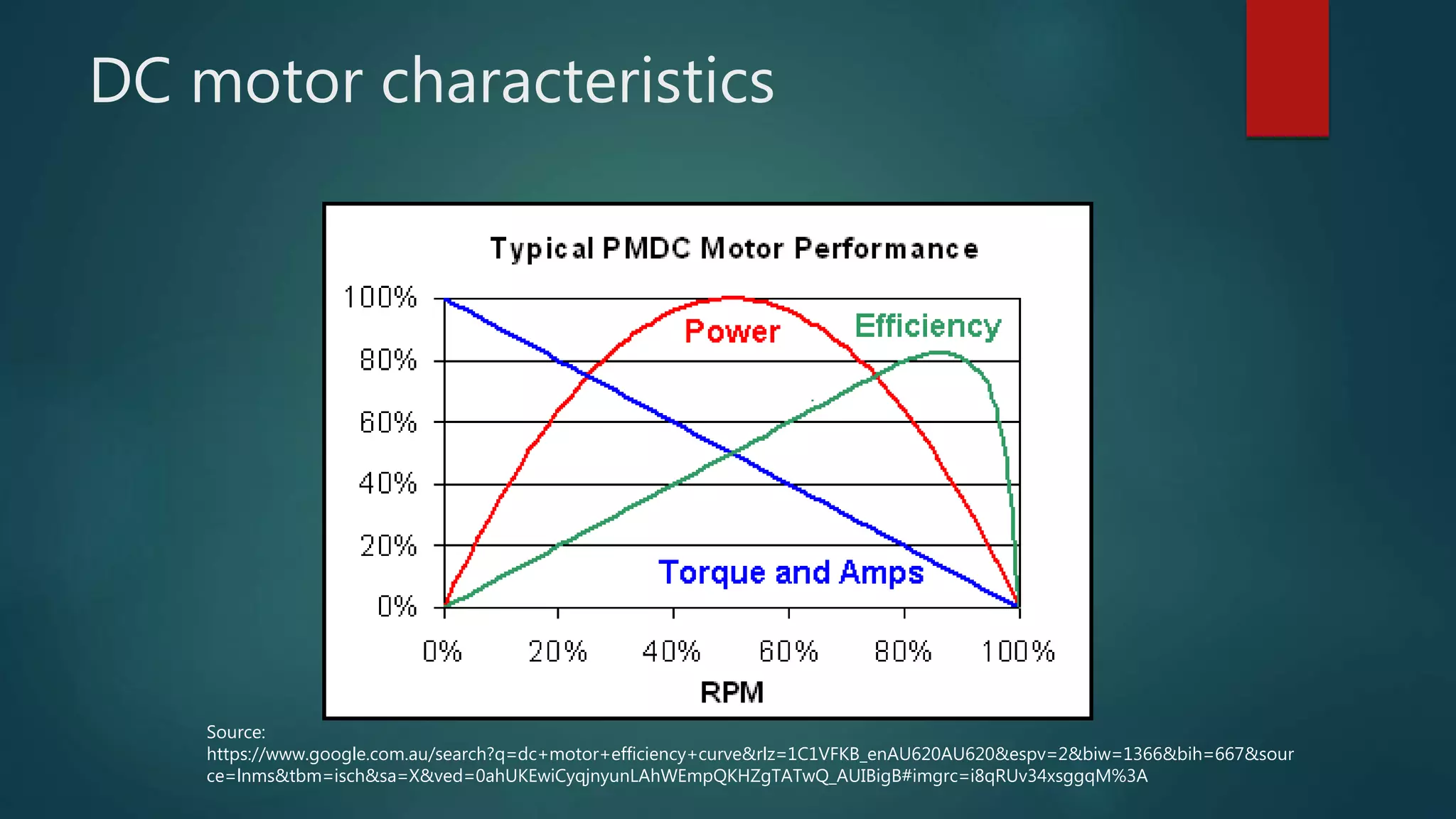 DC motor characteristics

Typical PMDC Motor Performance

100%
80%
60%
40%
20%
0%

Power
Efficiency
Torque and Amps

0% 20% 40% 60% 80% 100%
RPM

Source:
https://www.google.com.au/search?q=dc+motor+efficiency+curve&rlz=1C1VFKB_enAU620AU620&espv=2&biw=1366&bih=667&source=lnms&tbm=isch&sa=X&ved=0ahUKEwiCyqjnyunLAhWEmpQKHZgTATwQ_AUIBigB#imgrc=i8qRUv34xsggqM%3A